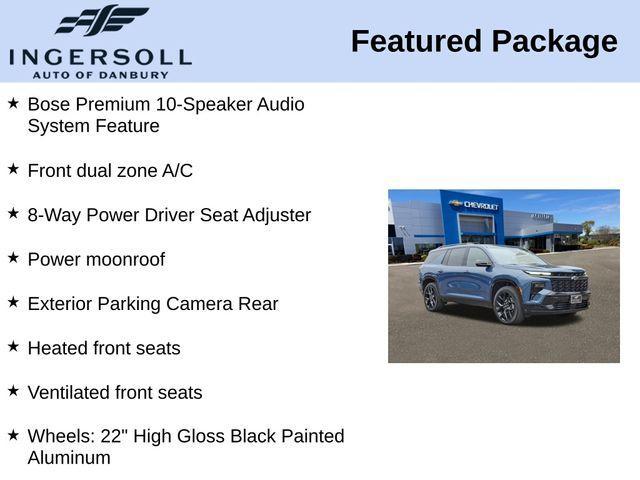 INGERSOLL
AUTO OF DANBURY

Featured Package

★ Bose Premium 10-Speaker Audio System Feature

★ Front dual zone A/C

★ 8-Way Power Driver Seat Adjuster

★ Power moonroof

★ Exterior Parking Camera Rear

★ Heated front seats

★ Ventilated front seats

★ Wheels: 22" High Gloss Black Painted Aluminum

CHEVROLET